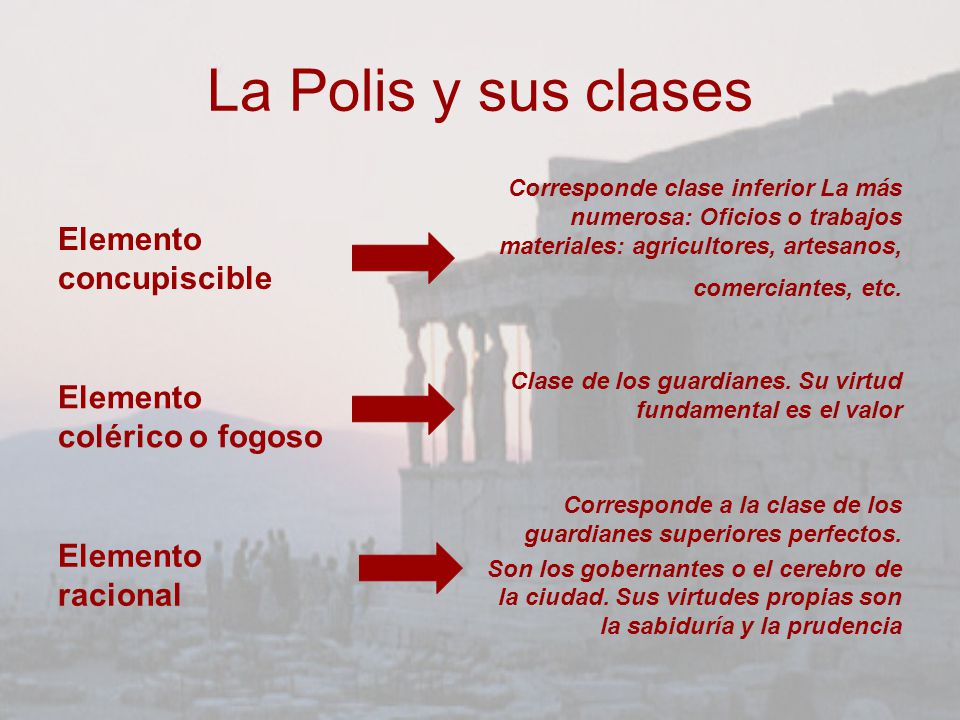 La Polis y sus clases

Elemento concupiscible

Corresponde clase inferior La más numerosa: Oficios o trabajos materiales: agricultores, artesanos, comerciantes, etc.

Elemento colérico o fogoso

Clase de los guardianes. Su virtud fundamental es el valor

Elemento racional

Corresponde a la clase de los guardianes superiores perfectos. Son los gobernantes o el cerebro de la ciudad. Sus virtudes propias son la sabiduría y la prudencia